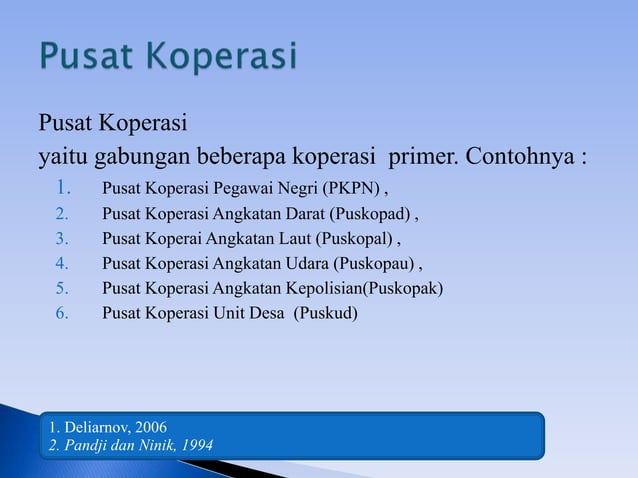 Pusat Koperasi

Pusat Koperasi
yaitu gabungan beberapa koperasi primer. Contohnya :

1. Pusat Koperasi Pegawai Negri (PKPN) ,
2. Pusat Koperasi Angkatan Darat (Puskopad) ,
3. Pusat Koperai Angkatan Laut (Puskopal) ,
4. Pusat Koperasi Angkatan Udara (Puskopau) ,
5. Pusat Koperasi Angkatan Kepolisian(Puskopak)
6. Pusat Koperasi Unit Desa (Puskud)

1. Deliarnov, 2006
2. Pandji dan Ninik, 1994